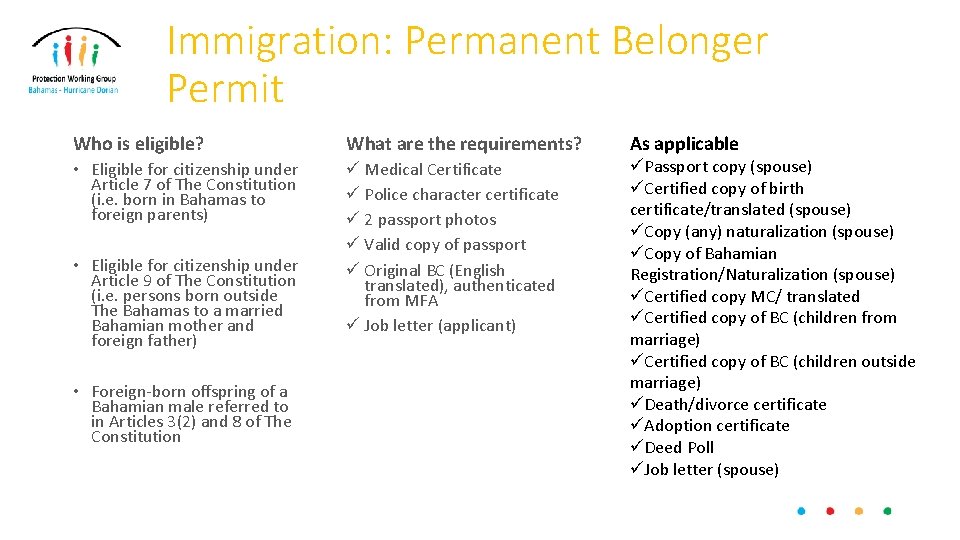 Protection Working Group
Bahamas - Hurricane Dorian

Immigration: Permanent Belonger Permit

Who is eligible?

• Eligible for citizenship under Article 7 of The Constitution (i.e. born in Bahamas to foreign parents)

• Eligible for citizenship under Article 9 of The Constitution (i.e. persons born outside The Bahamas to a married Bahamian mother and foreign father)

• Foreign-born offspring of a Bahamian male referred to in Articles 3(2) and 8 of The Constitution

What are the requirements?

✓ Medical Certificate
✓ Police character certificate
✓ 2 passport photos
✓ Valid copy of passport
✓ Original BC (English translated), authenticated from MFA
✓ Job letter (applicant)

As applicable

✓Passport copy (spouse)
✓Certified copy of birth certificate/translated (spouse)
✓Copy (any) naturalization (spouse)
✓Copy of Bahamian Registration/Naturalization (spouse)
✓Certified copy MC/ translated
✓Certified copy of BC (children from marriage)
✓Certified copy of BC (children outside marriage)
✓Death/divorce certificate
✓Adoption certificate
✓Deed Poll
✓Job letter (spouse)